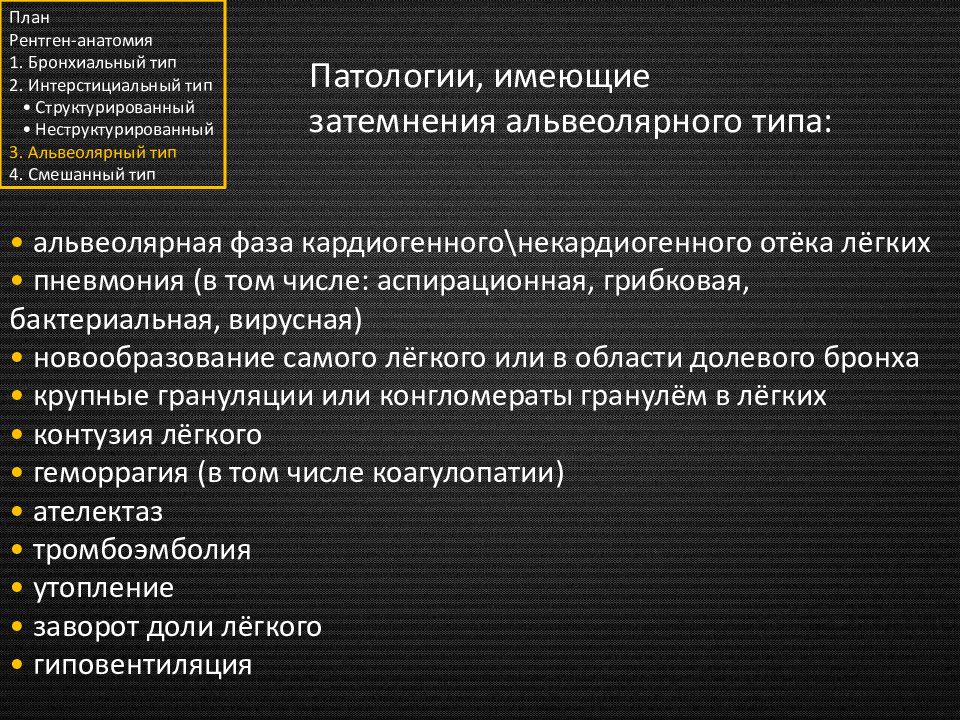 План
Рентген-анатомия
1. Бронхиальный тип
2. Интерстициальный тип
• Структурированный
• Неструктурированный
3. Альвеолярный тип
4. Смешанный тип

Патологии, имеющие затемнения альвеолярного типа:

• альвеолярная фаза кардиогенного\некардиогенного отёка лёгких
• пневмония (в том числе: аспирационная, грибковая, бактериальная, вирусная)
• новообразование самого лёгкого или в области долевого бронха
• крупные грануляции или конгломераты гранулём в лёгких
• контузия лёгкого
• геморрагия (в том числе коагулопатии)
• ателектаз
• тромбоэмболия
• утопление
• заворот доли лёгкого
• гиповентиляция